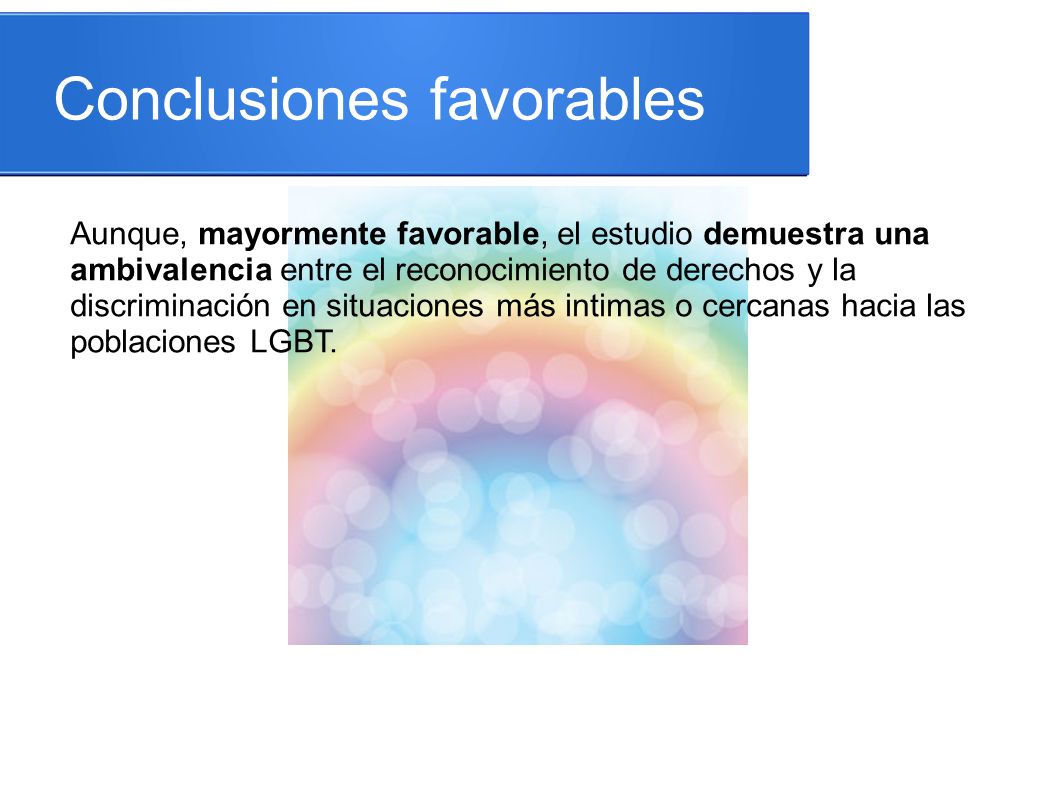 Conclusiones favorables

Aunque, mayormente favorable, el estudio demuestra una ambivalencia entre el reconocimiento de derechos y la discriminación en situaciones más intimas o cercanas hacia las poblaciones LGBT.